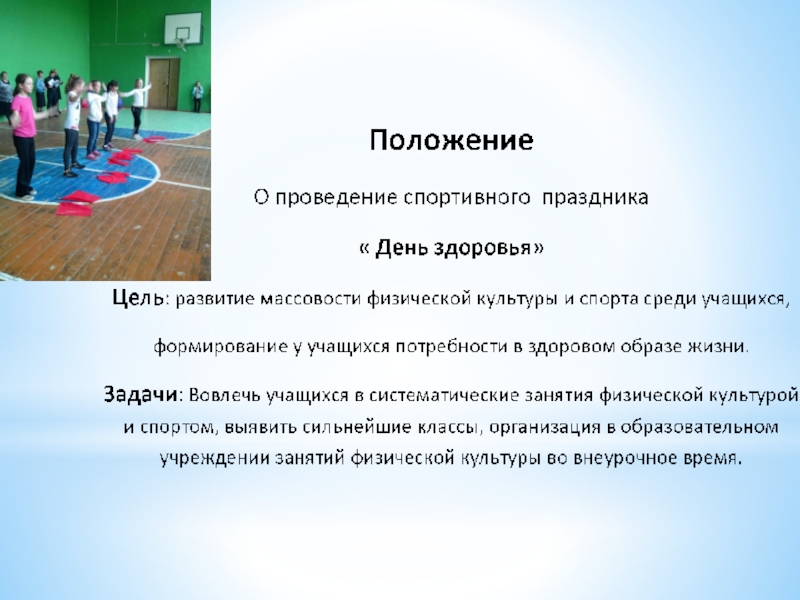 Положение

О проведение спортивного  праздника

« День здоровья»

Цель: развитие массовости физической культуры и спорта среди учащихся, формирование у учащихся потребности в здоровом образе жизни.

Задачи: Вовлечь учащихся в систематические занятия физической культурой и спортом, выявить сильнейшие классы, организация в образовательном учреждении занятий физической культуры во внеурочное время.